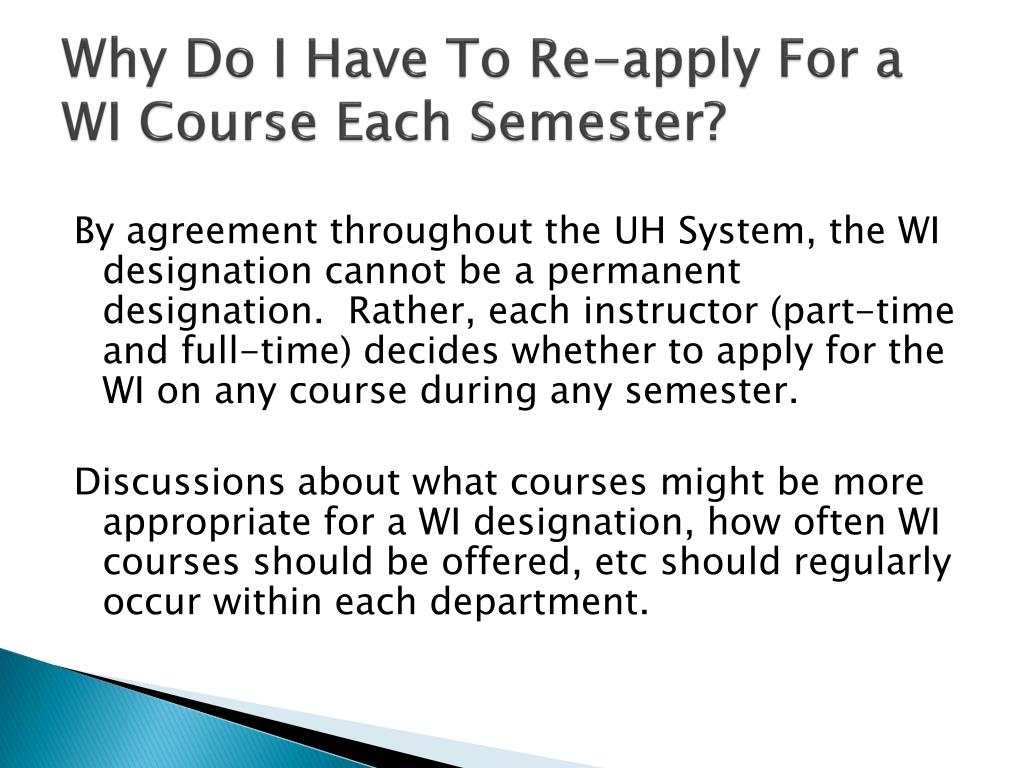 Why Do I Have To Re-apply For a WI Course Each Semester?

By agreement throughout the UH System, the WI designation cannot be a permanent designation. Rather, each instructor (part-time and full-time) decides whether to apply for the WI on any course during any semester.

Discussions about what courses might be more appropriate for a WI designation, how often WI courses should be offered, etc should regularly occur within each department.